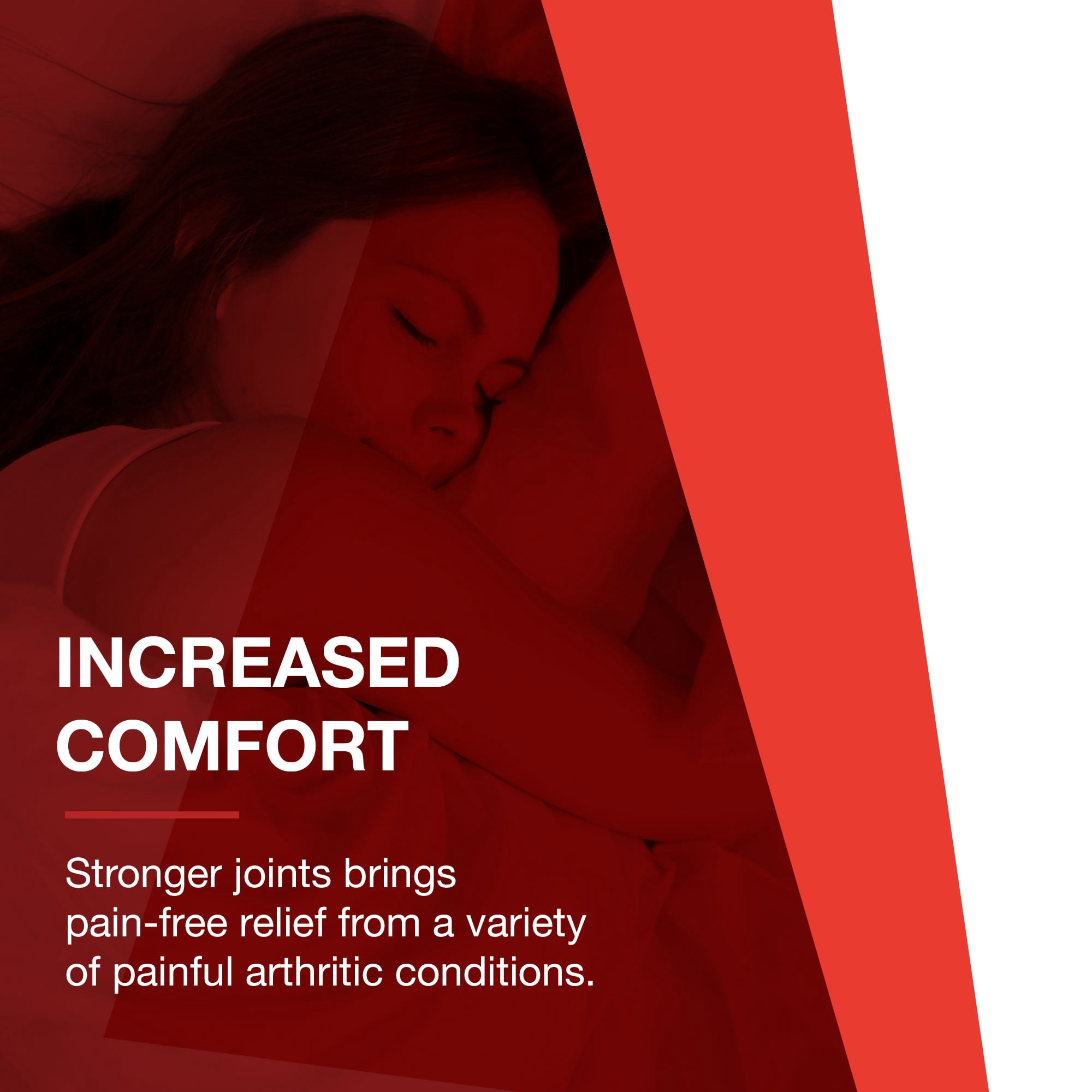 INCREASED COMFORT

Stronger joints brings pain-free relief from a variety of painful arthritic conditions.